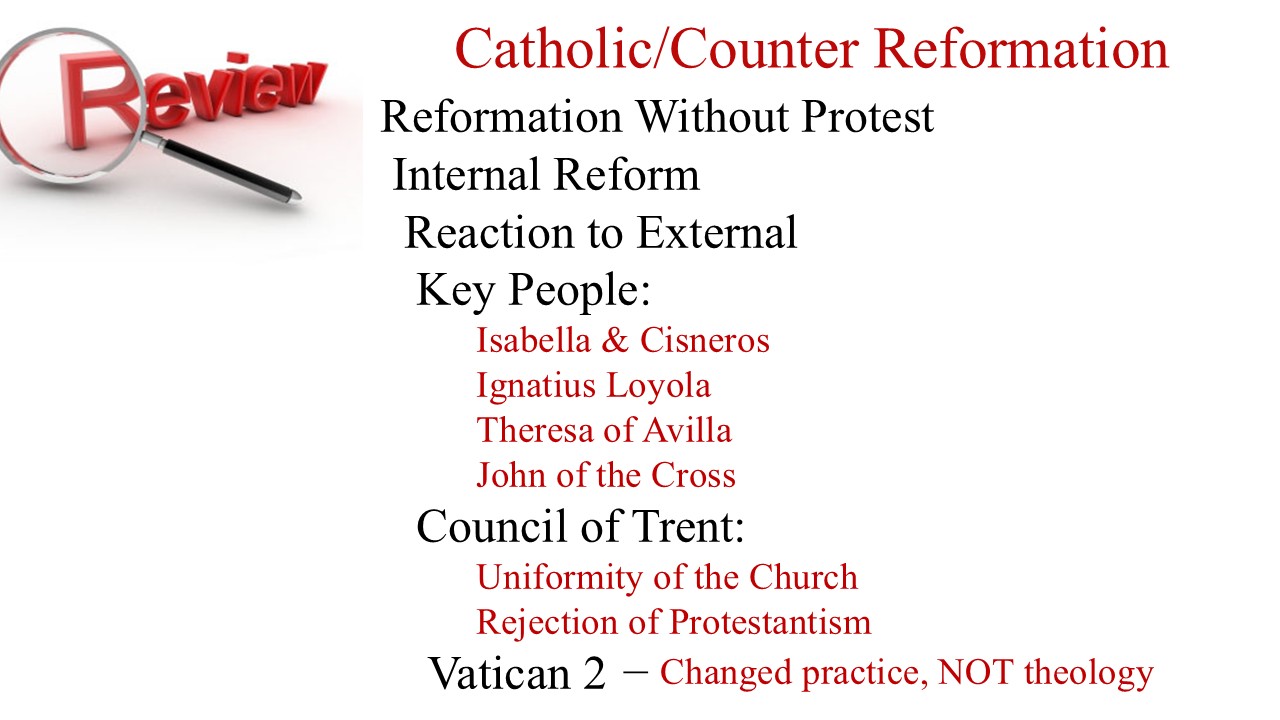 Review

Catholic/Counter Reformation

Reformation Without Protest

Internal Reform

Reaction to External

Key People:

Isabella & Cisneros

Ignatius Loyola

Theresa of Avilla

John of the Cross

Council of Trent:

Uniformity of the Church

Rejection of Protestantism

Vatican 2 – Changed practice, NOT theology